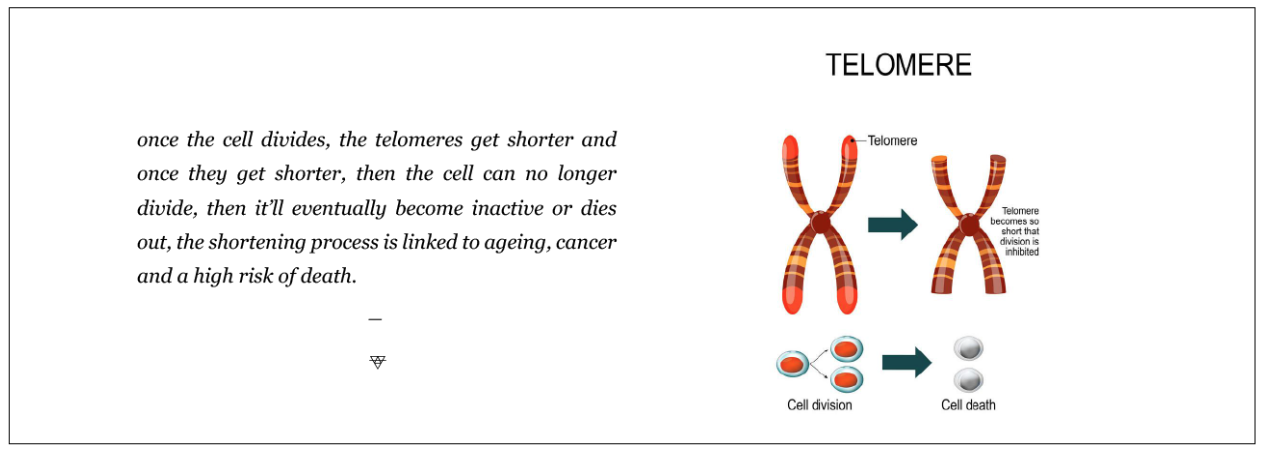 once the cell divides, the telomeres get shorter and once they get shorter, then the cell can no longer divide, then it'll eventually become inactive or dies out, the shortening process is linked to ageing, cancer and a high risk of death.

—

TELOMERE

Telomere

Telomere becomes so short that division is inhibited

Cell division

Cell death